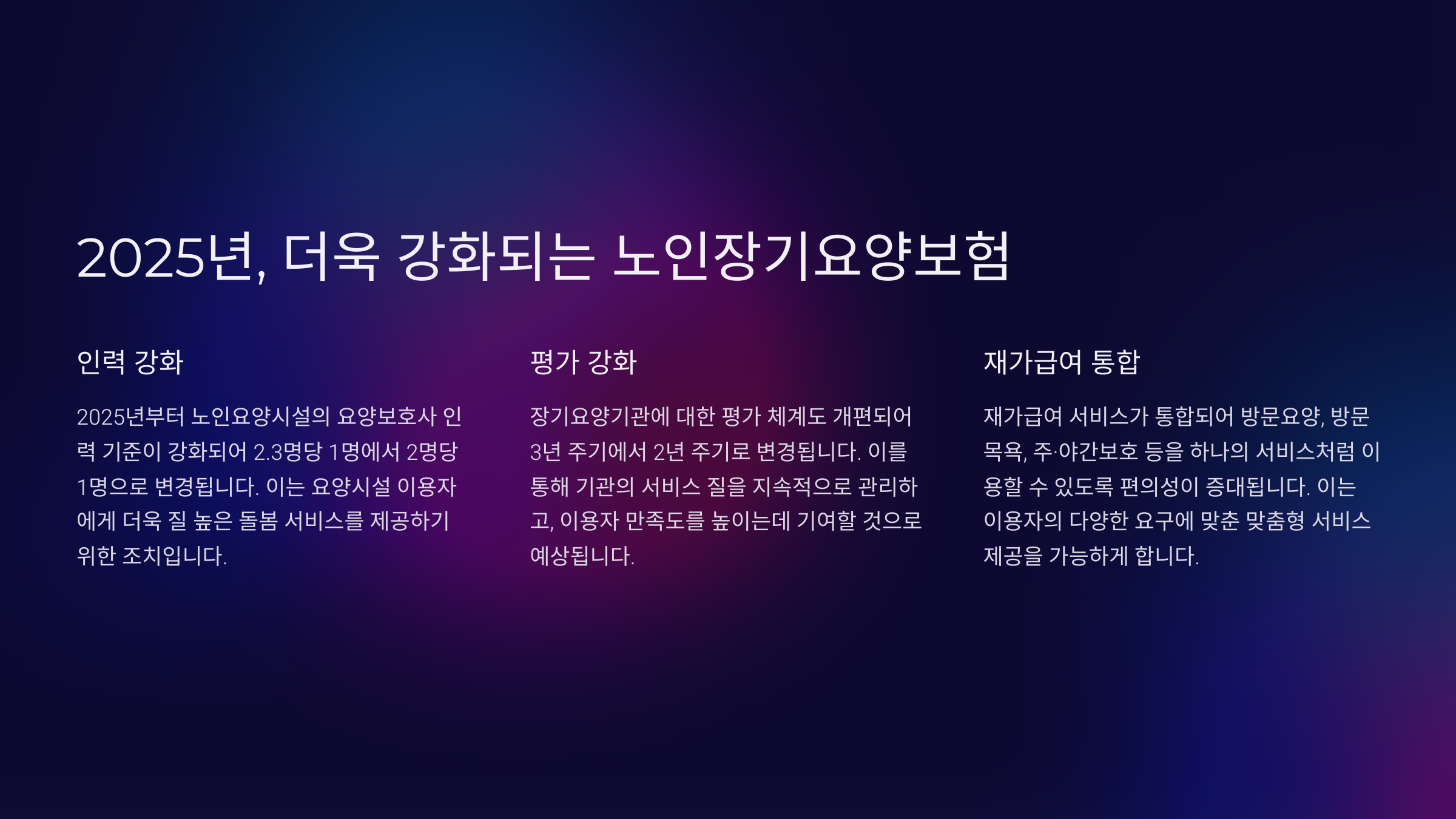 2025년, 더욱 강화되는 노인장기요양보험

인력 강화

2025년부터 노인요양시설의 요양보호사 인력 기준이 강화되어 2.3명당 1명에서 2명당 1명으로 변경됩니다. 이는 요양시설 이용자에게 더욱 질 높은 돌봄 서비스를 제공하기 위한 조치입니다.

평가 강화

장기요양기관에 대한 평가 체계도 개편되어 3년 주기에서 2년 주기로 변경됩니다. 이를 통해 기관의 서비스 질을 지속적으로 관리하고, 이용자 만족도를 높이는데 기여할 것으로 예상됩니다.

재가급여 통합

재가급여 서비스가 통합되어 방문요양, 방문목욕, 주·야간보호 등을 하나의 서비스처럼 이용할 수 있도록 편의성이 증대됩니다. 이는 이용자의 다양한 요구에 맞춘 맞춤형 서비스 제공을 가능하게 합니다.